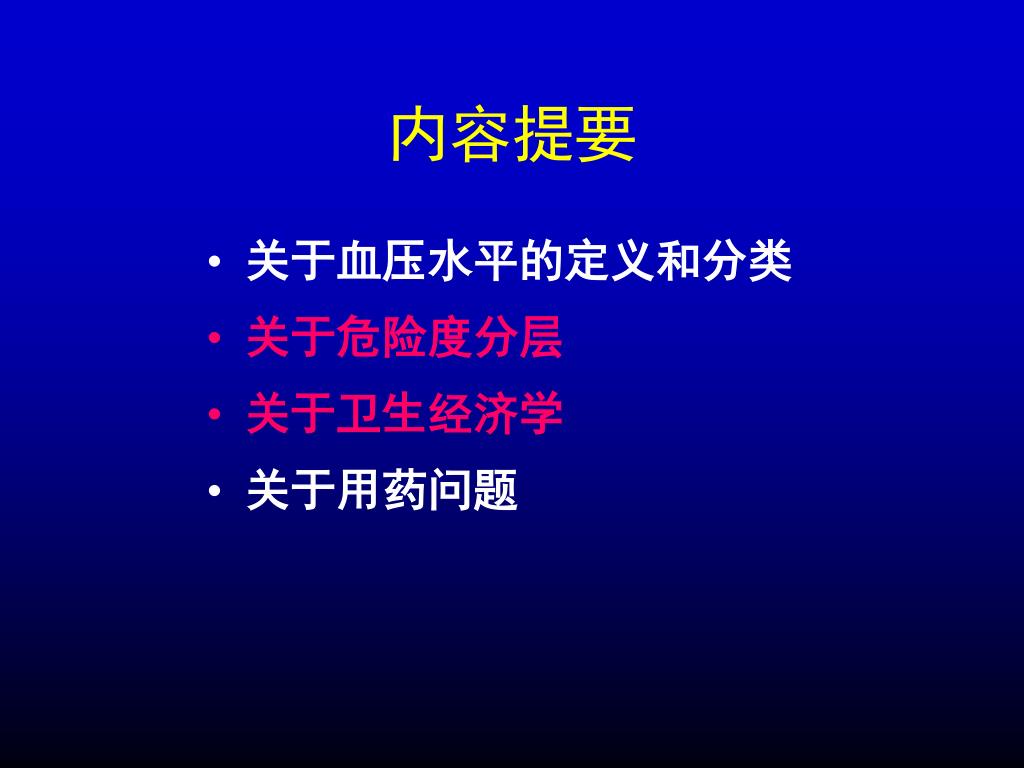 内容提要

• 关于血压水平的定义和分类
• 关于危险度分层
• 关于卫生经济学
• 关于用药问题